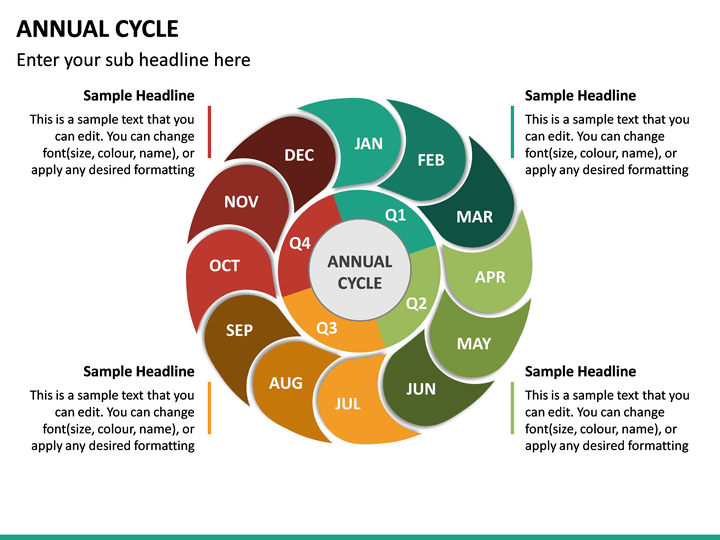 ANNUAL CYCLE

Enter your sub headline here

Sample Headline

This is a sample text that you can edit. You can change font(size, colour, name), or apply any desired formatting

Sample Headline

This is a sample text that you can edit. You can change font(size, colour, name), or apply any desired formatting

JAN

FEB

MAR

APR

MAY

JUN

JUL

AUG

SEP

OCT

NOV

DEC

Q1

Q2

Q3

Q4

ANNUAL CYCLE

Sample Headline

This is a sample text that you can edit. You can change font(size, colour, name), or apply any desired formatting

Sample Headline

This is a sample text that you can edit. You can change font(size, colour, name), or apply any desired formatting